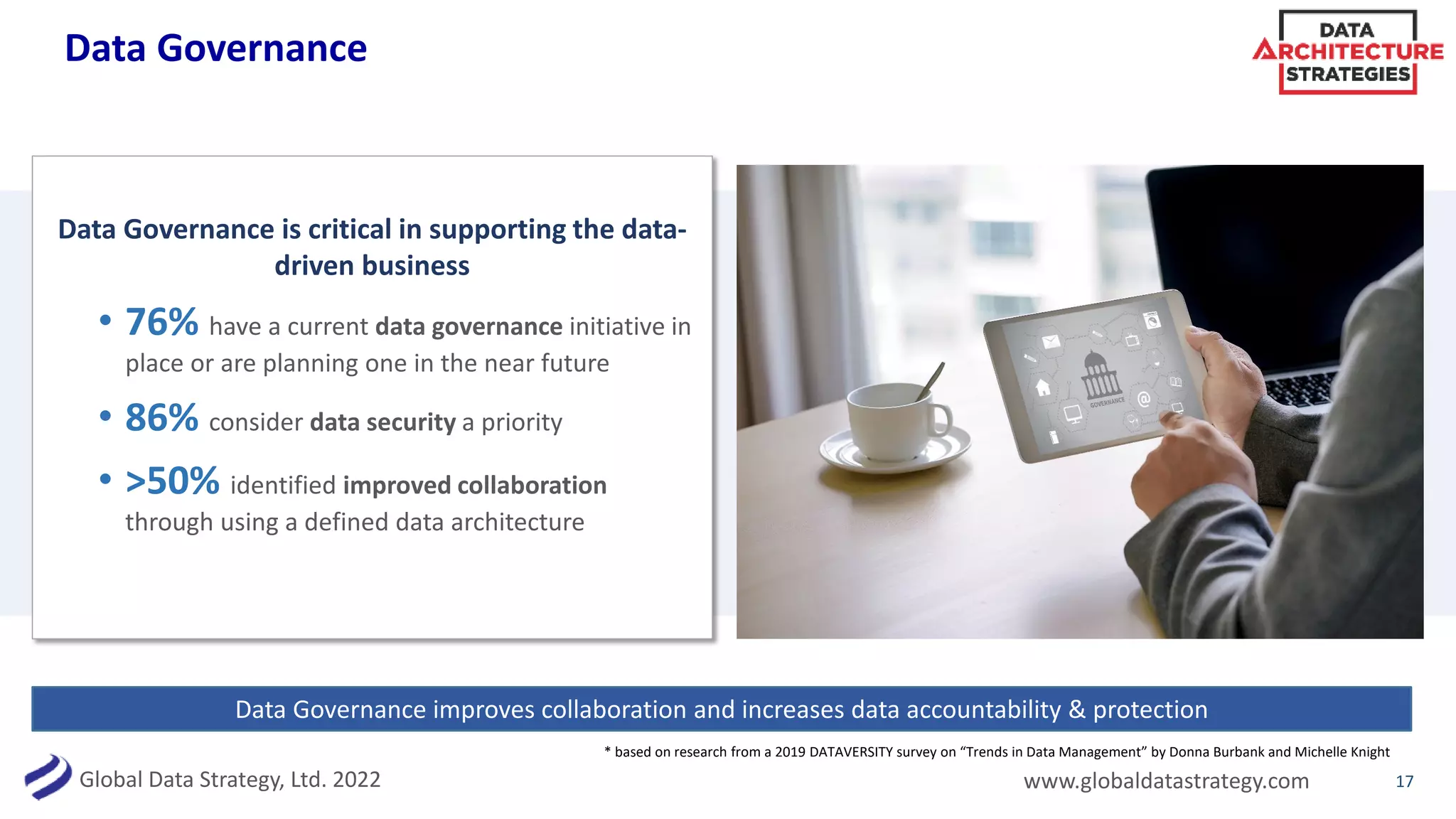 Data Governance

DATA
ARCHITECTURE
STRATEGIES

Data Governance is critical in supporting the data-driven business

• 76% have a current data governance initiative in place or are planning one in the near future

• 86% consider data security a priority

• >50% identified improved collaboration through using a defined data architecture

GOVERNANCE

Data Governance improves collaboration and increases data accountability & protection

* based on research from a 2019 DATAVERSITY survey on "Trends in Data Management" by Donna Burbank and Michelle Knight

Global Data Strategy, Ltd. 2022

www.globaldatastrategy.com

17